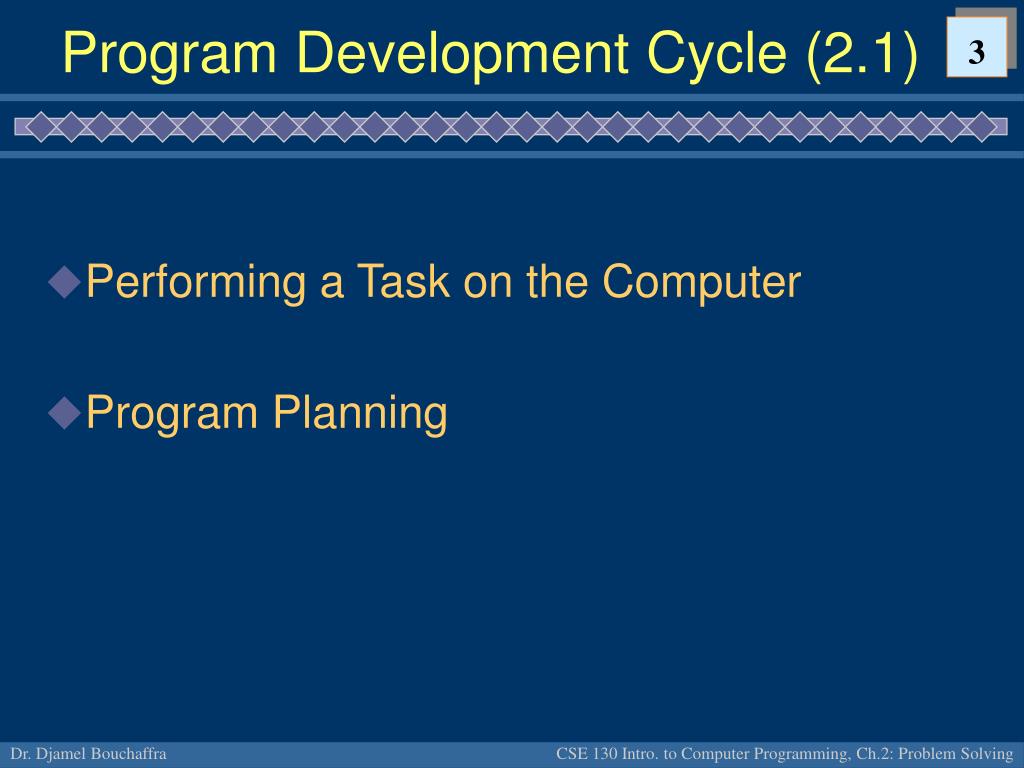 Program Development Cycle (2.1)

3

Performing a Task on the Computer

Program Planning

Dr. Djamel Bouchaffra

CSE 130 Intro. to Computer Programming, Ch.2: Problem Solving